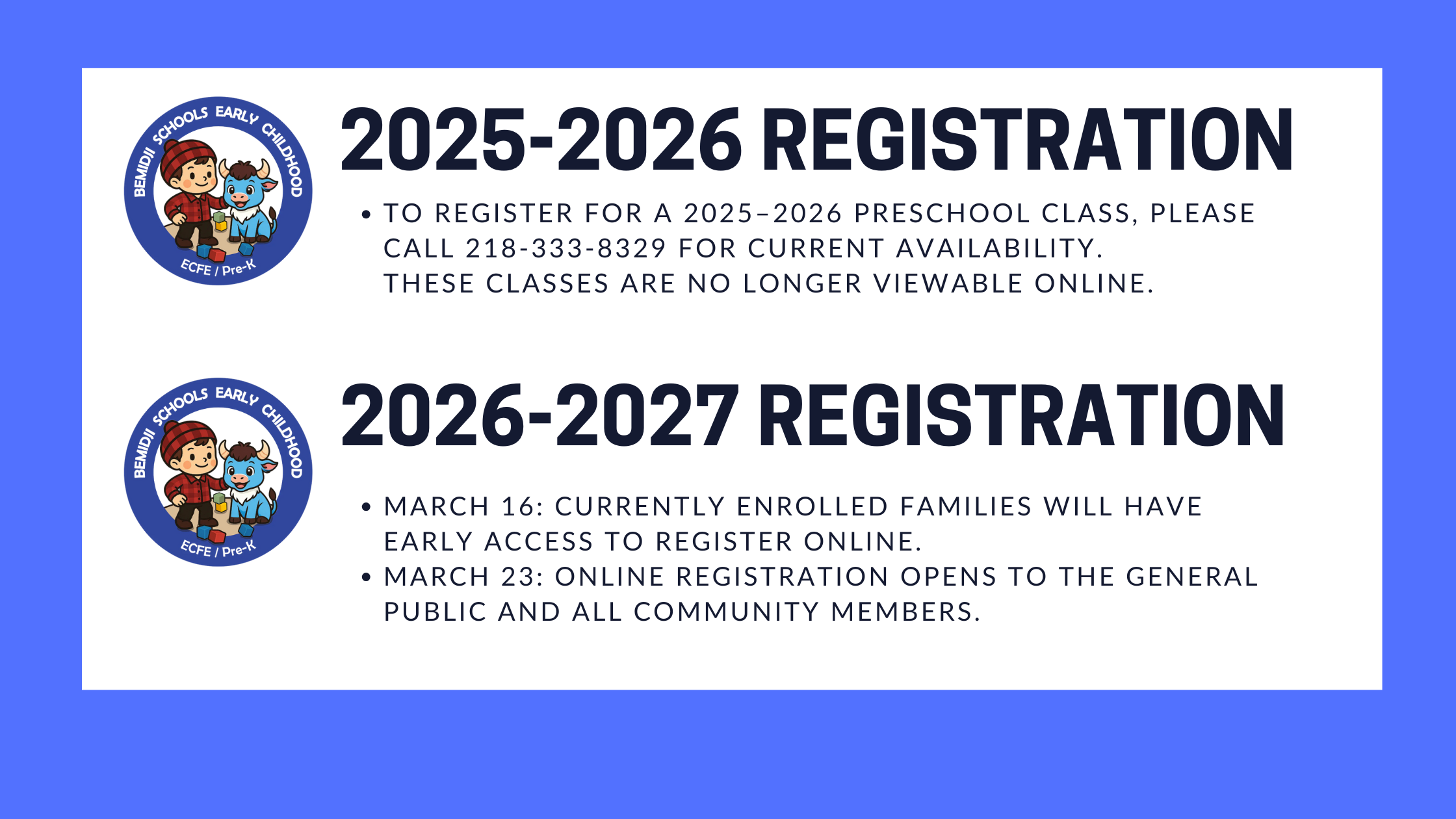 BEMIDJI SCHOOLS EARLY CHILDHOOD
ECFE / Pre-K

2025-2026 REGISTRATION

• TO REGISTER FOR A 2025–2026 PRESCHOOL CLASS, PLEASE CALL 218-333-8329 FOR CURRENT AVAILABILITY.
THESE CLASSES ARE NO LONGER VIEWABLE ONLINE.

BEMIDJI SCHOOLS EARLY CHILDHOOD
ECFE / Pre-K

2026-2027 REGISTRATION

• MARCH 16: CURRENTLY ENROLLED FAMILIES WILL HAVE EARLY ACCESS TO REGISTER ONLINE.
• MARCH 23: ONLINE REGISTRATION OPENS TO THE GENERAL PUBLIC AND ALL COMMUNITY MEMBERS.